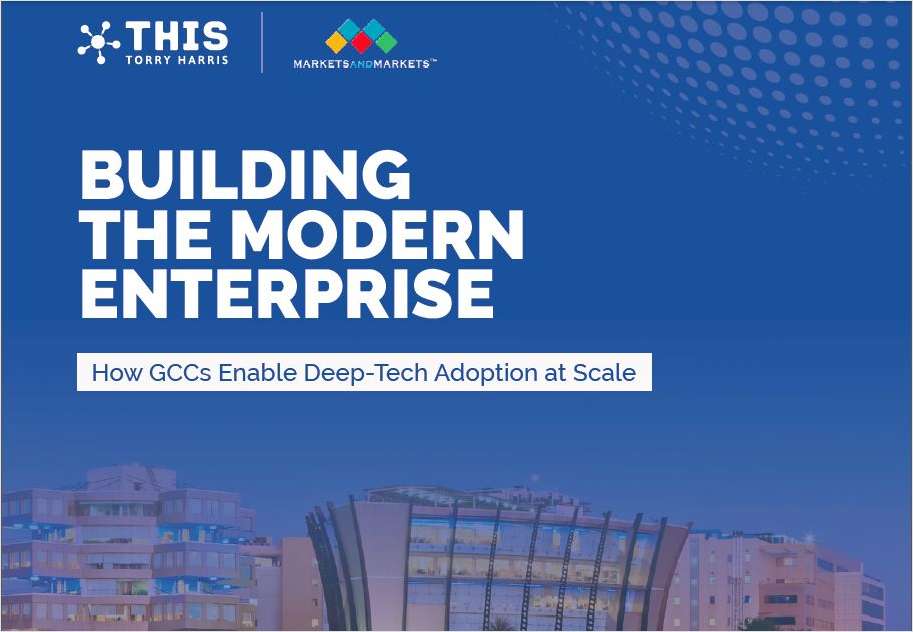 THIS
TORRY HARRIS

MARKETSANDMARKETS™

BUILDING THE MODERN ENTERPRISE

How GCCs Enable Deep-Tech Adoption at Scale